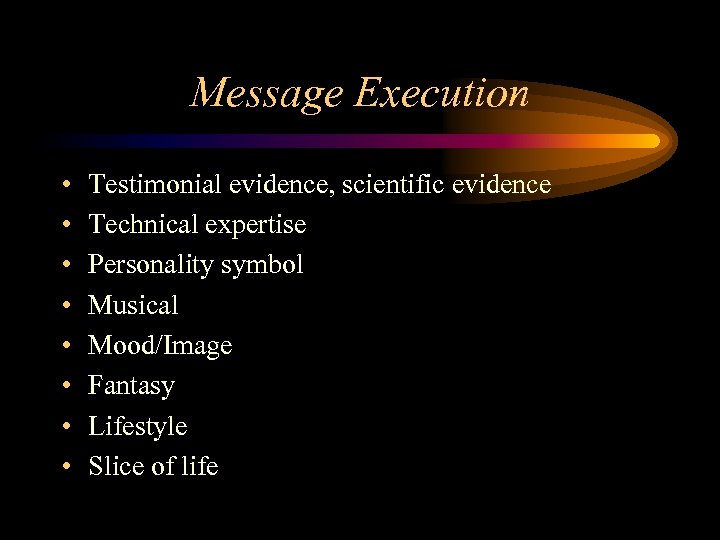 Message Execution

• Testimonial evidence, scientific evidence
• Technical expertise
• Personality symbol
• Musical
• Mood/Image
• Fantasy
• Lifestyle
• Slice of life